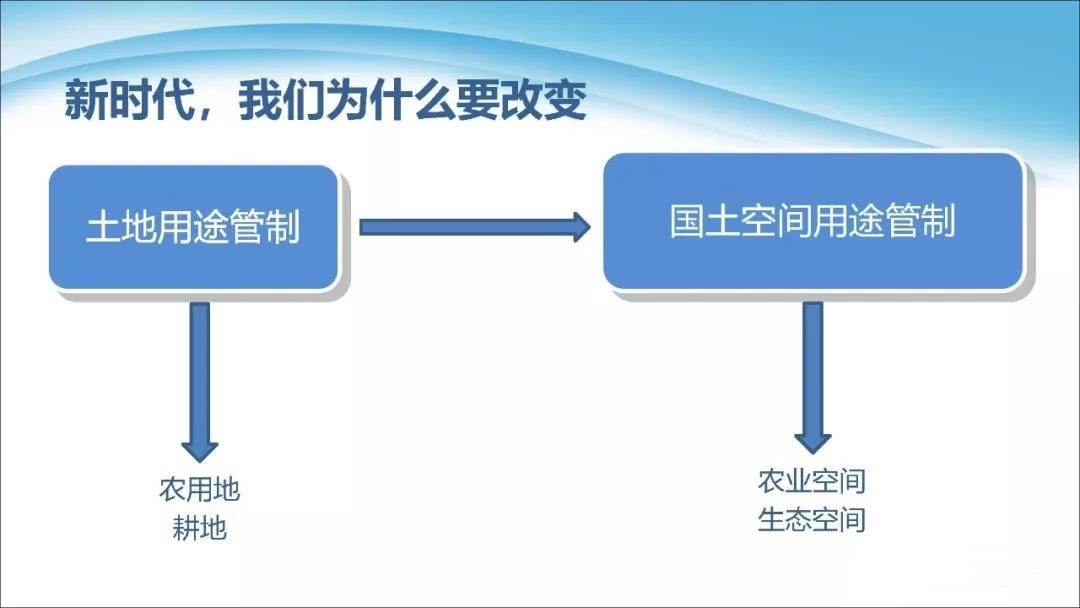 新时代，我们为什么要改变

土地用途管制

国土空间用途管制

农用地
耕地

农业空间
生态空间